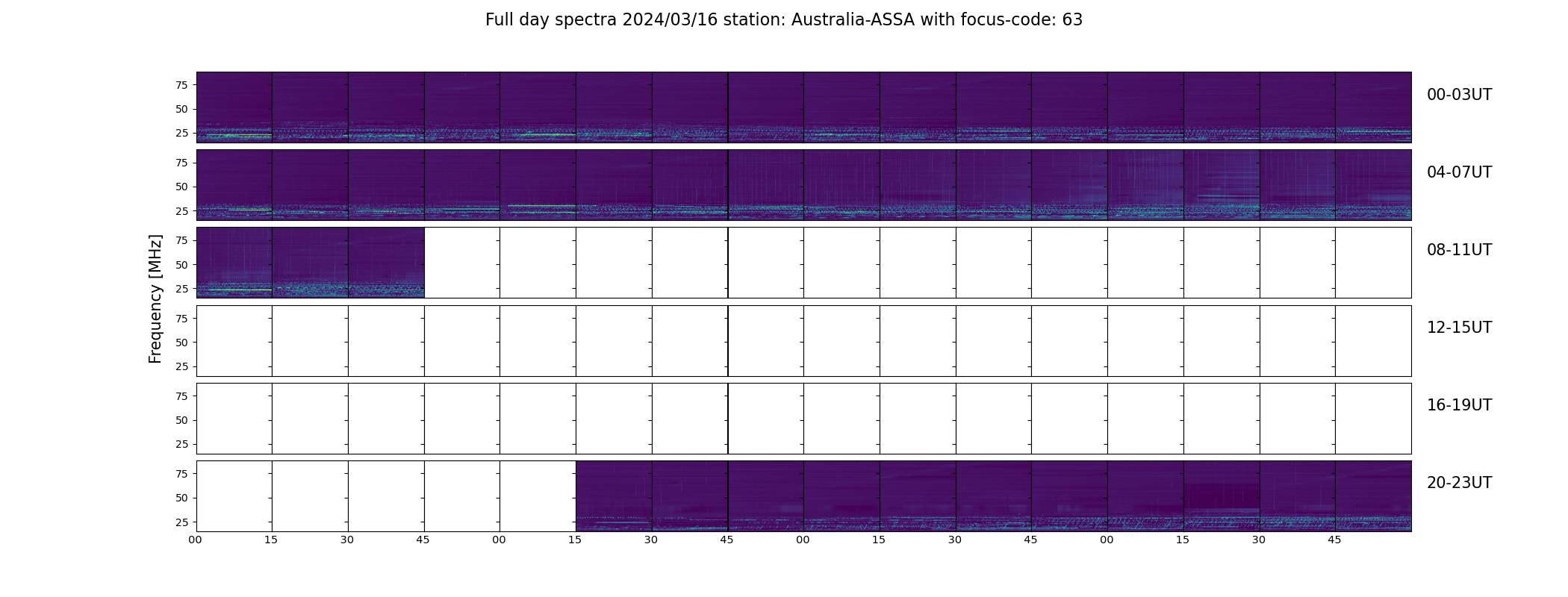 Full day spectra 2024/03/16 station: Australia-ASSA with focus-code: 63

Frequency [MHz]

75
50
25
00-03UT

75
50
25
04-07UT

75
50
25
08-11UT

75
50
25
12-15UT

75
50
25
16-19UT

75
50
25
20-23UT

00 15 30 45 00 15 30 45 00 15 30 45 00 15 30 45